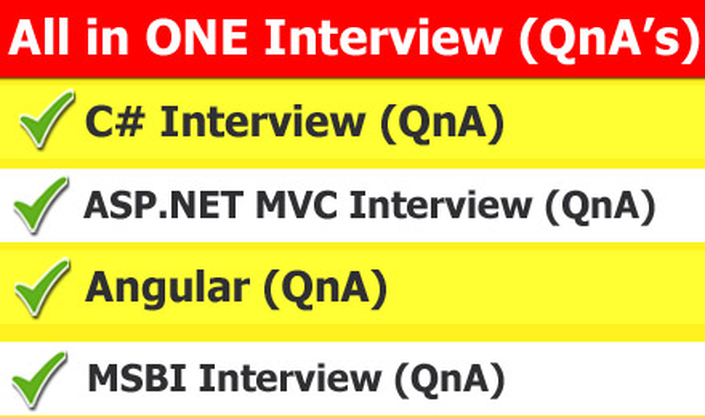 All in ONE Interview (QnA's)

C# Interview (QnA)

ASP.NET MVC Interview (QnA)

Angular (QnA)

MSBI Interview (QnA)